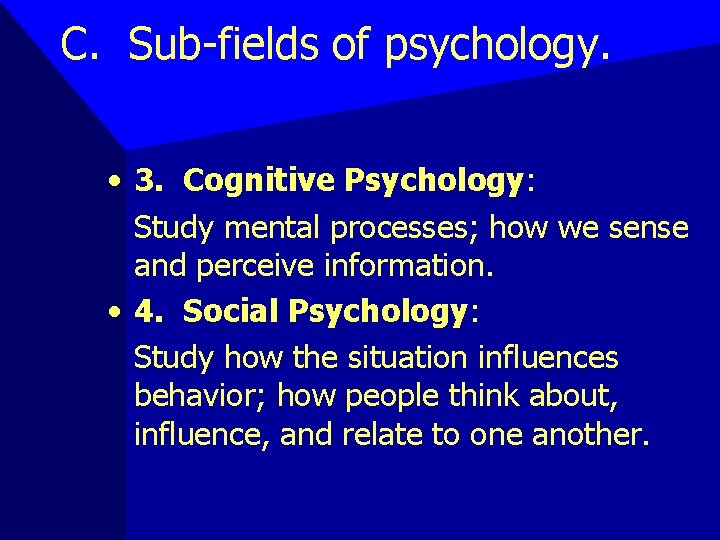 C. Sub-fields of psychology.

• 3. Cognitive Psychology:

Study mental processes; how we sense and perceive information.

• 4. Social Psychology:

Study how the situation influences behavior; how people think about, influence, and relate to one another.